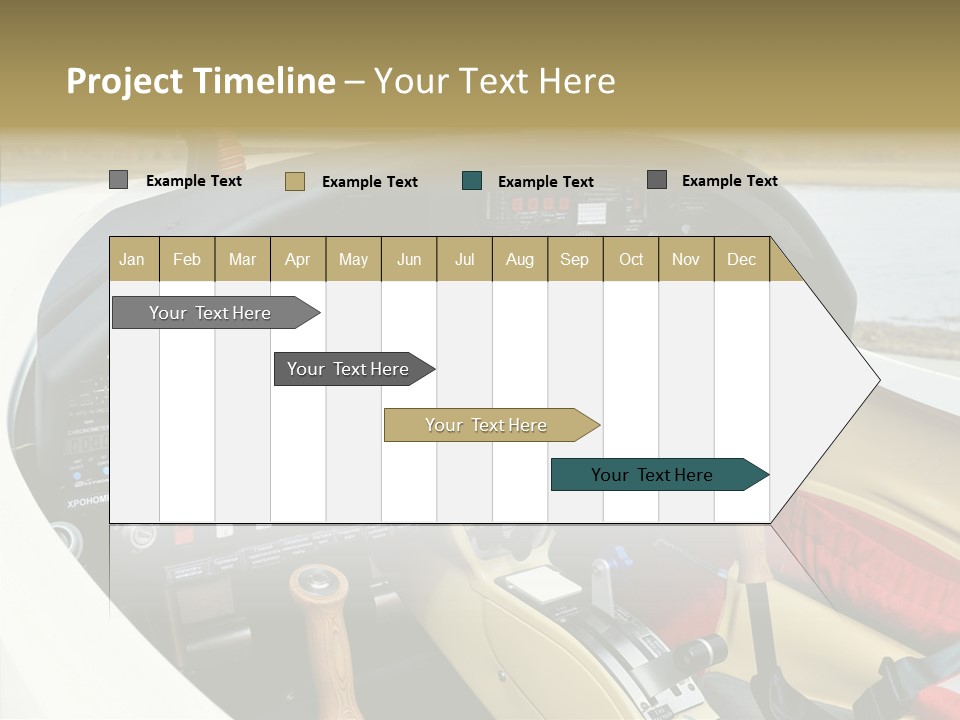 Project Timeline – Your Text Here

Example Text Example Text Example Text Example Text

| Jan | Feb | Mar | Apr | May | Jun | Jul | Aug | Sep | Oct | Nov | Dec |
|---|---|---|---|---|---|---|---|---|---|---|---|

Your Text Here

Your Text Here

Your Text Here

Your Text Here

XPOHOM